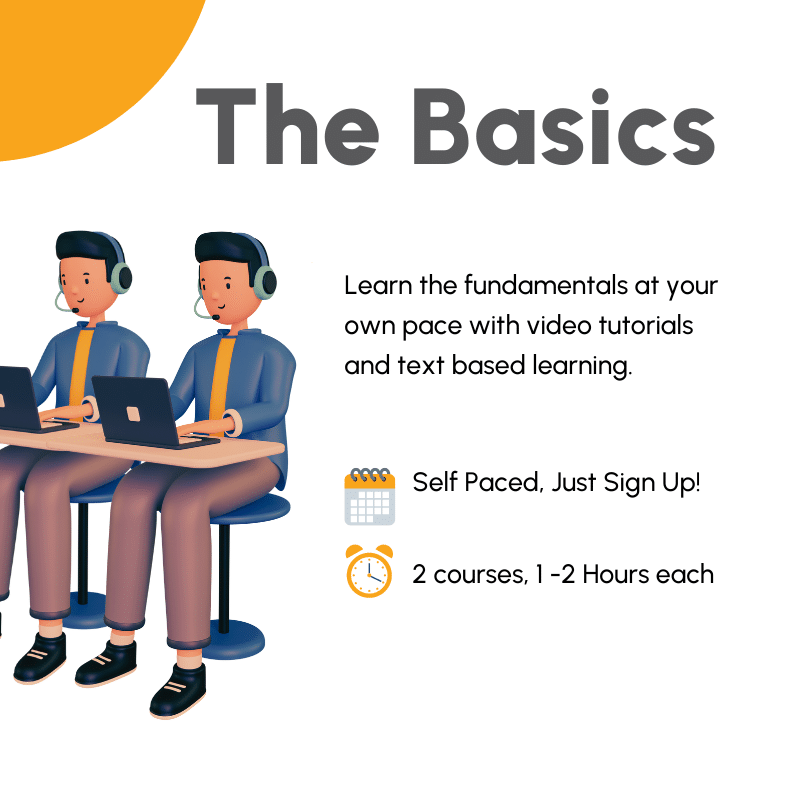 The Basics

Learn the fundamentals at your own pace with video tutorials and text based learning.

Self Paced, Just Sign Up!

2 courses, 1 -2 Hours each